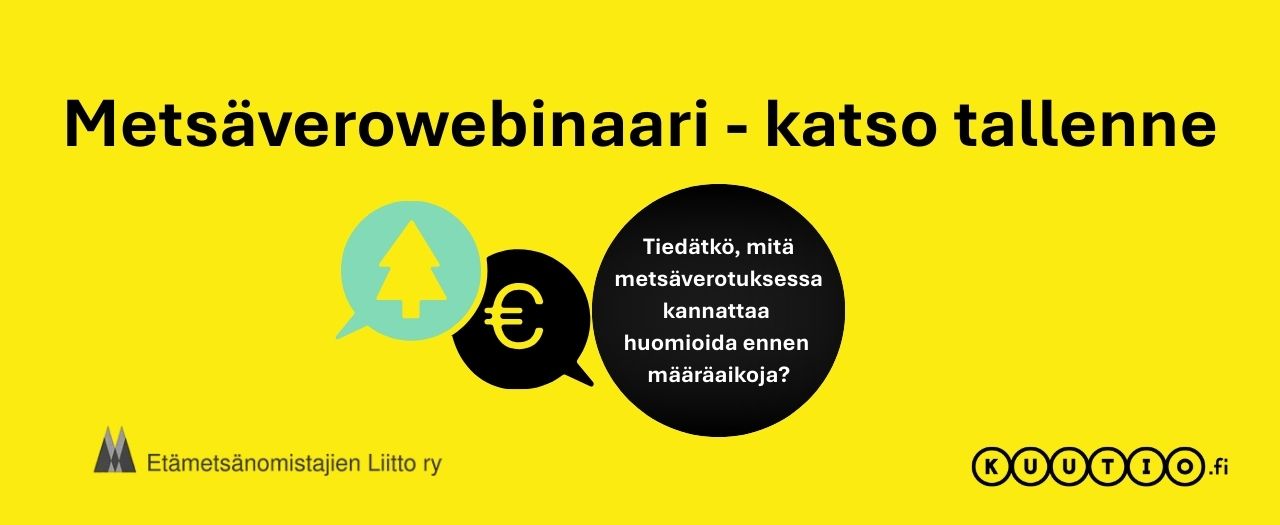 Metsäverowebinaari - katso tallenne

€

Tiedätkö, mitä metsäverotuksessa kannattaa huomioida ennen määräaikoja?

Etämetsänomistajien Liitto ry

KUUTIO.fi